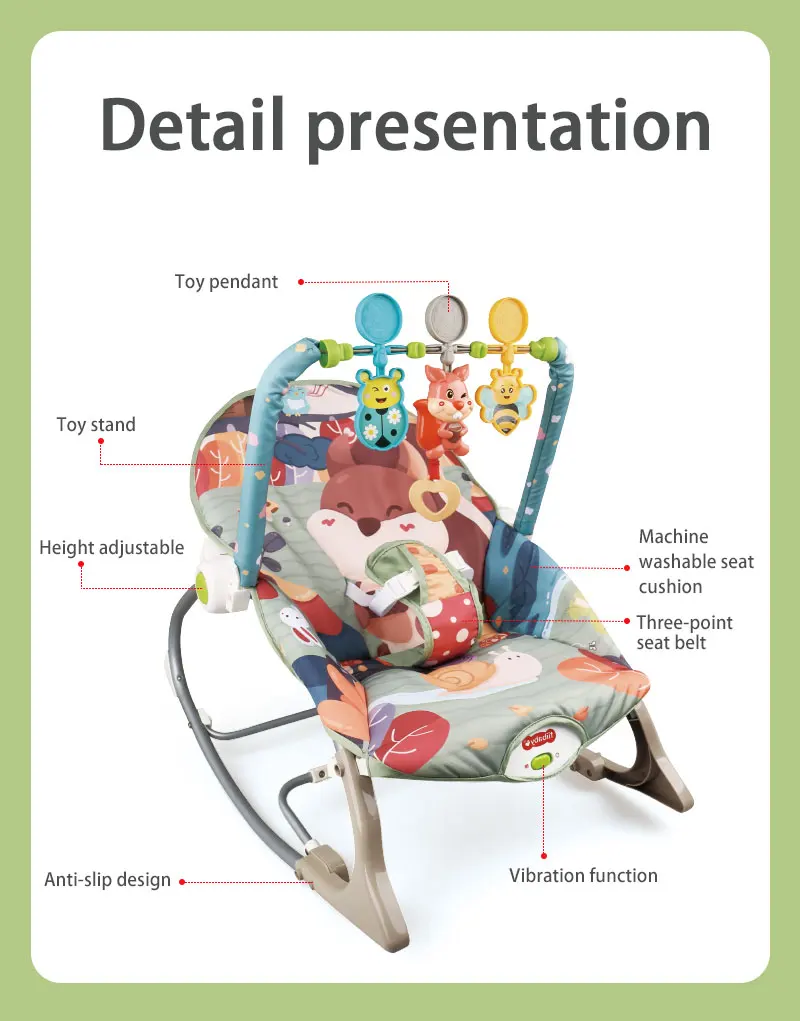 Detail presentation

Toy pendant

Toy stand

Height adjustable

Machine washable seat cushion

Three-point seat belt

Anti-slip design

Vibration function